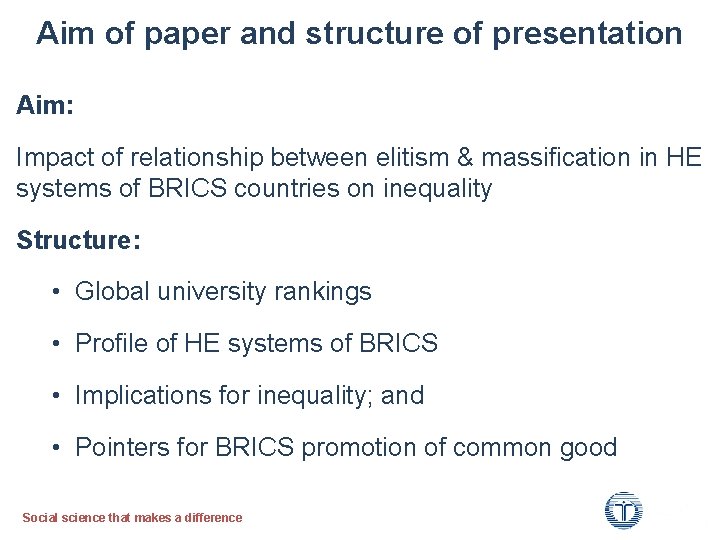 Aim of paper and structure of presentation

Aim:

Impact of relationship between elitism & massification in HE systems of BRICS countries on inequality

Structure:

• Global university rankings
• Profile of HE systems of BRICS
• Implications for inequality; and
• Pointers for BRICS promotion of common good

Social science that makes a difference